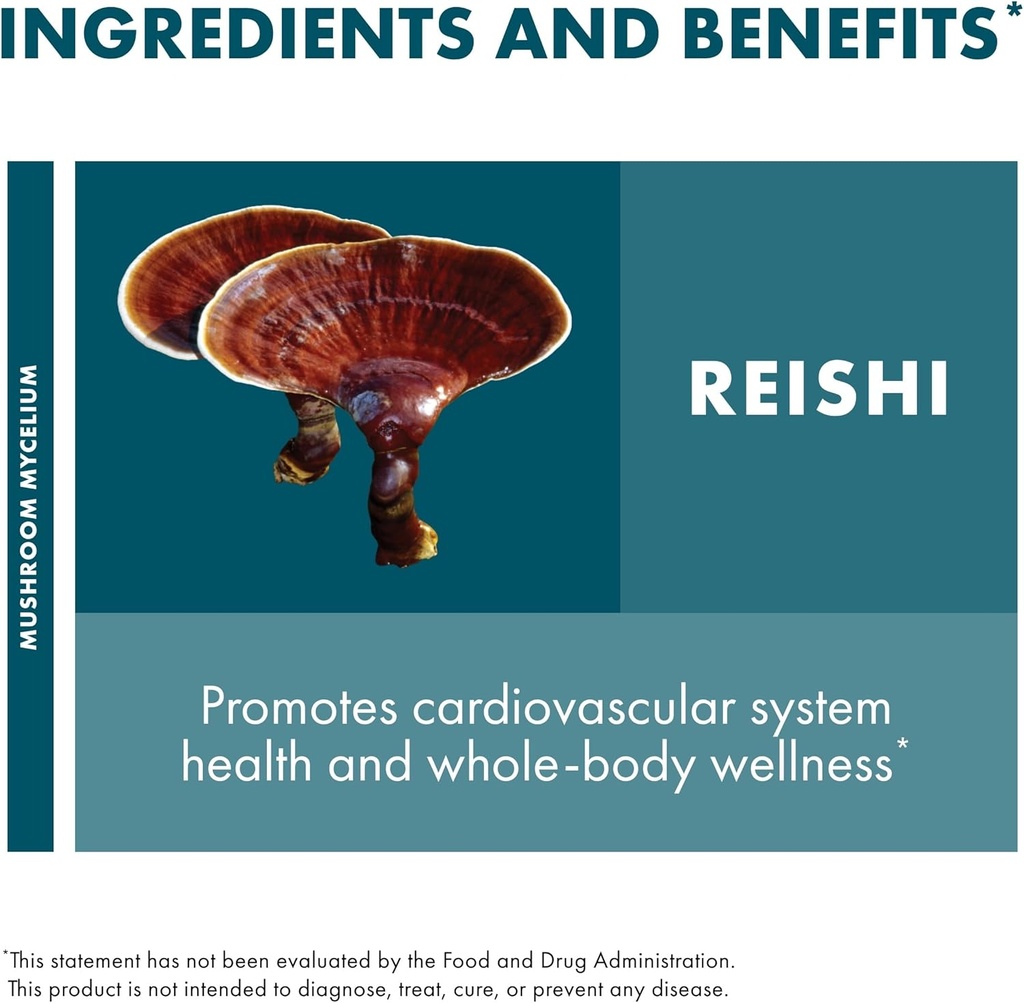 INGREDIENTS AND BENEFITS*

MUSHROOM MYCELIUM

REISHI

Promotes cardiovascular system health and whole-body wellness*

*This statement has not been evaluated by the Food and Drug Administration. This product is not intended to diagnose, treat, cure, or prevent any disease.